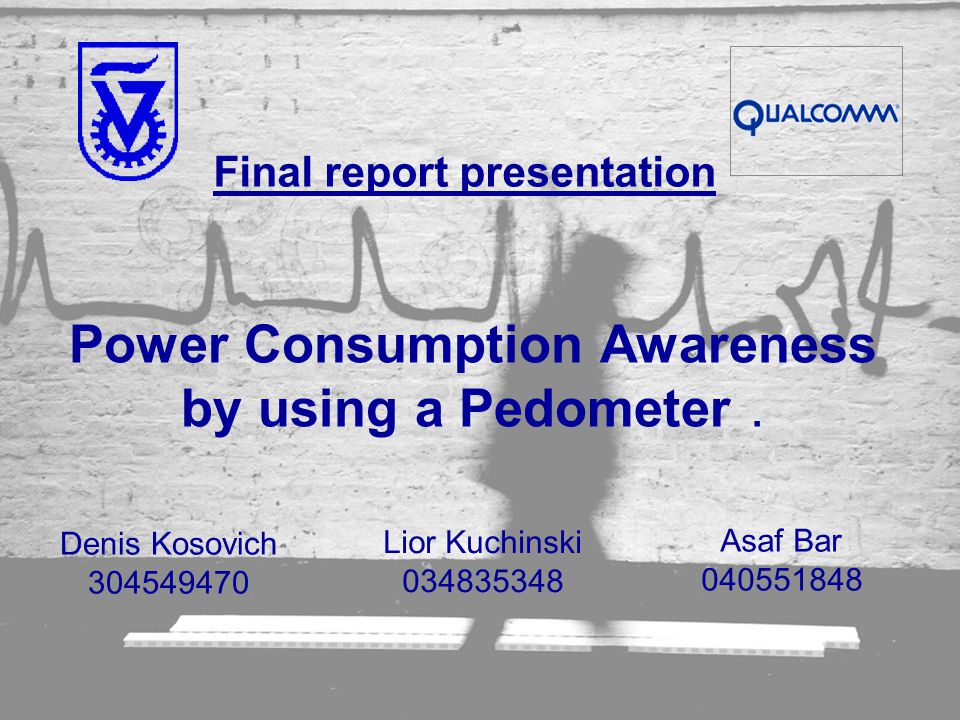 QUALCOMM

Final report presentation

Power Consumption Awareness by using a Pedometer .

Denis Kosovich
304549470

Lior Kuchinski
034835348

Asaf Bar
040551848